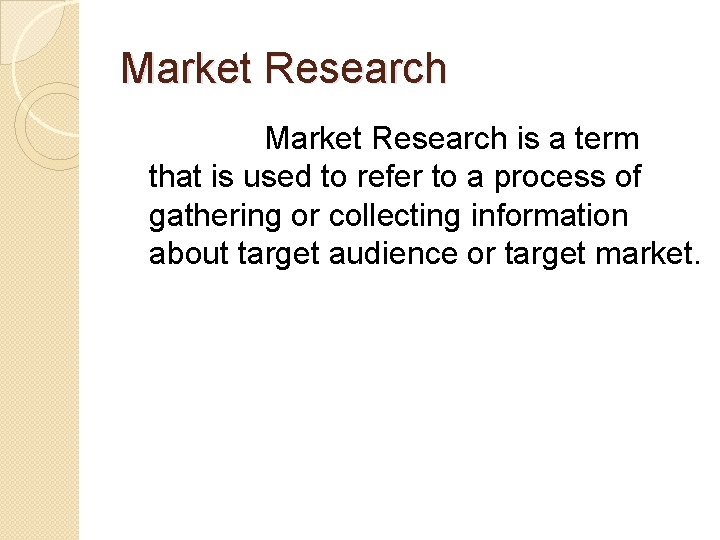 Market Research

Market Research is a term that is used to refer to a process of gathering or collecting information about target audience or target market.